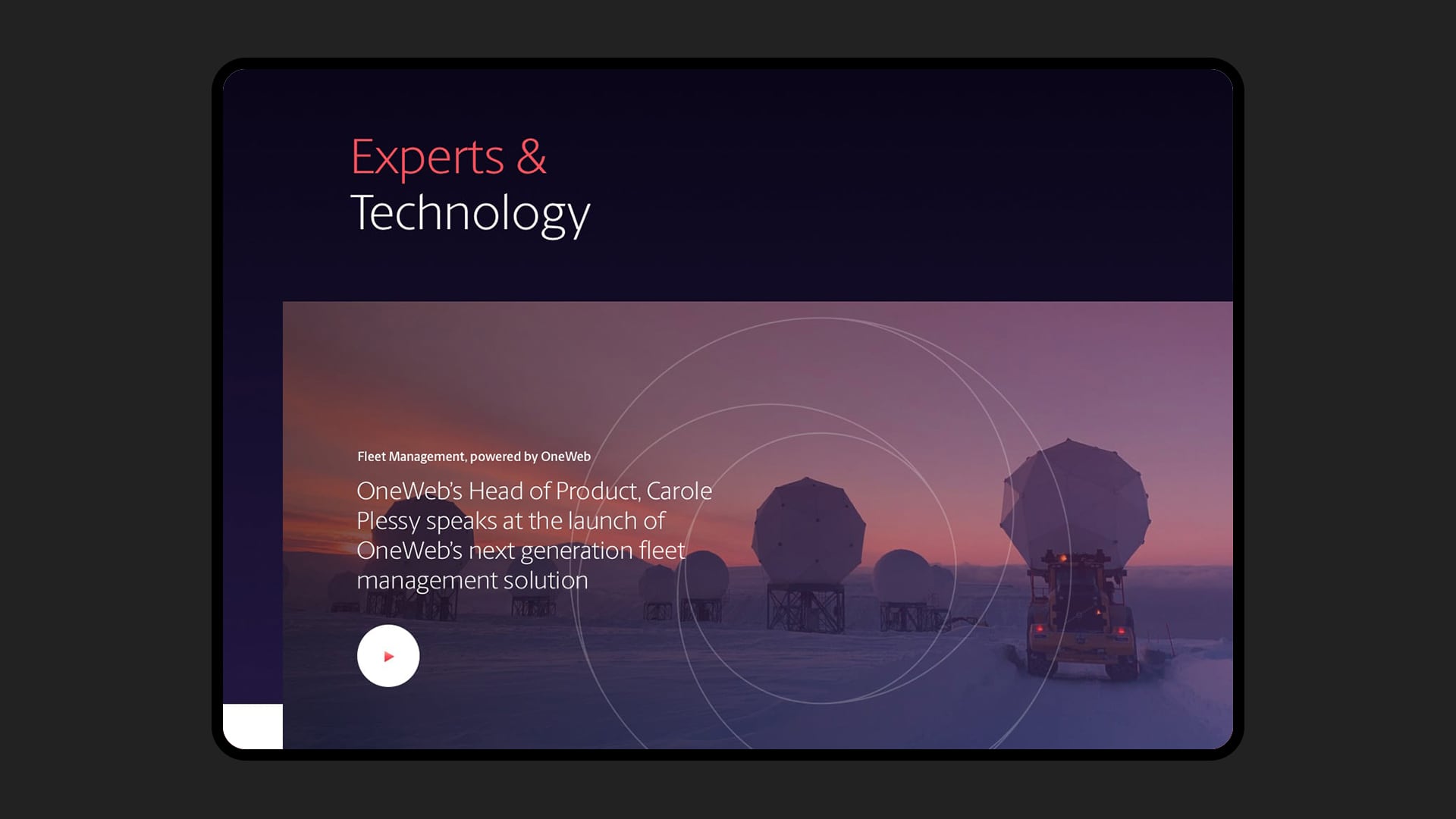 Experts &
Technology

Fleet Management, powered by OneWeb

OneWeb's Head of Product, Carole Plessy speaks at the launch of OneWeb's next generation fleet management solution